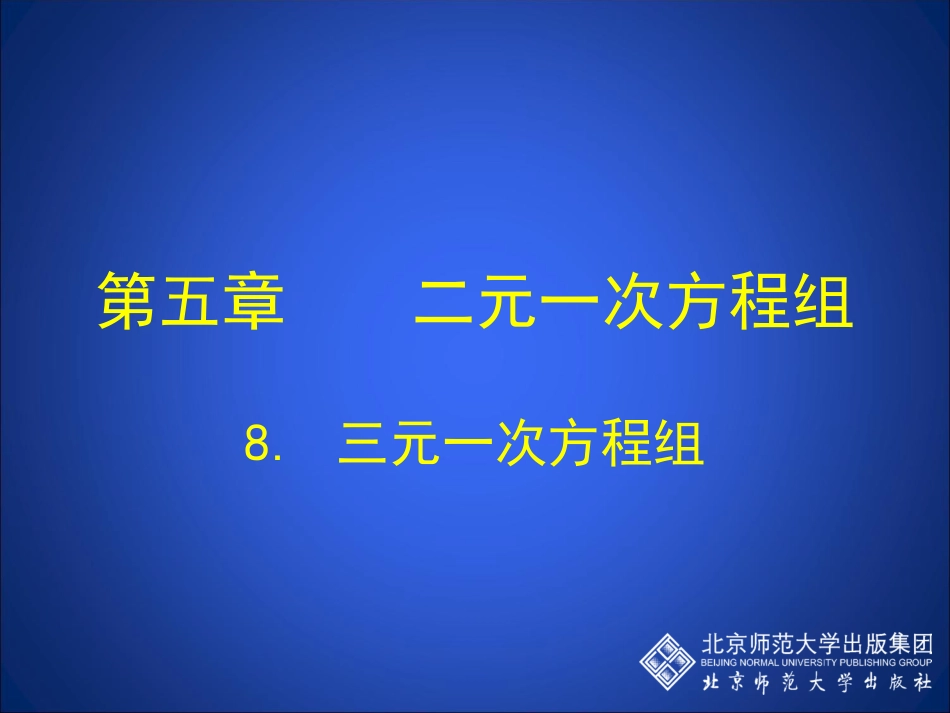 第五章　　二元一次方程组

8.　三元一次方程组

北京师范大学出版集团
BEIJING NORMAL UNIVERSITY PUBLISHING GROUP
北京师范大学出版社